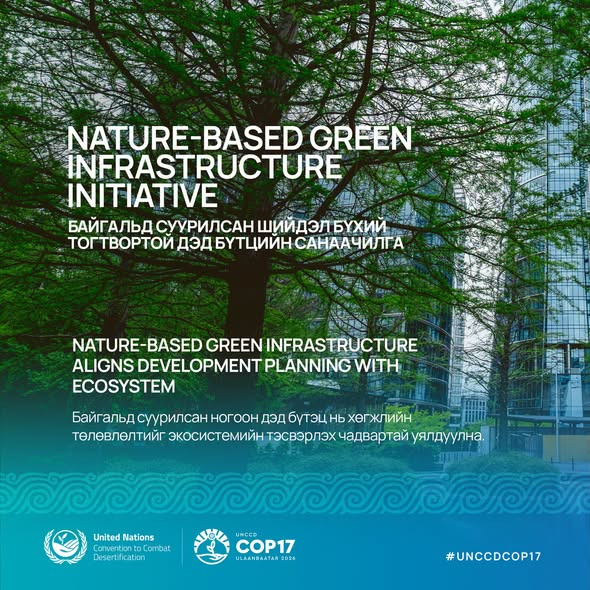 NATURE-BASED GREEN INFRASTRUCTURE INITIATIVE

БАЙГАЛЬД СУУРИЛСАН ШИЙДЭЛ БҮХИЙ ТОГТВОРТОЙ ДЭД БҮТЦИЙН САНААЧИЛГА

NATURE-BASED GREEN INFRASTRUCTURE ALIGNS DEVELOPMENT PLANNING WITH ECOSYSTEM

Байгальд суурилсан ногоон дэд бүтэц нь хөгжлийн төлөвлөлтийг экосистемийн тэсвэрлэх чадвартай уялдуулна.

United Nations
Convention to Combat Desertification

UNCCD
COP17
ULAANBAATAR 2026

#UNCCDCOP17